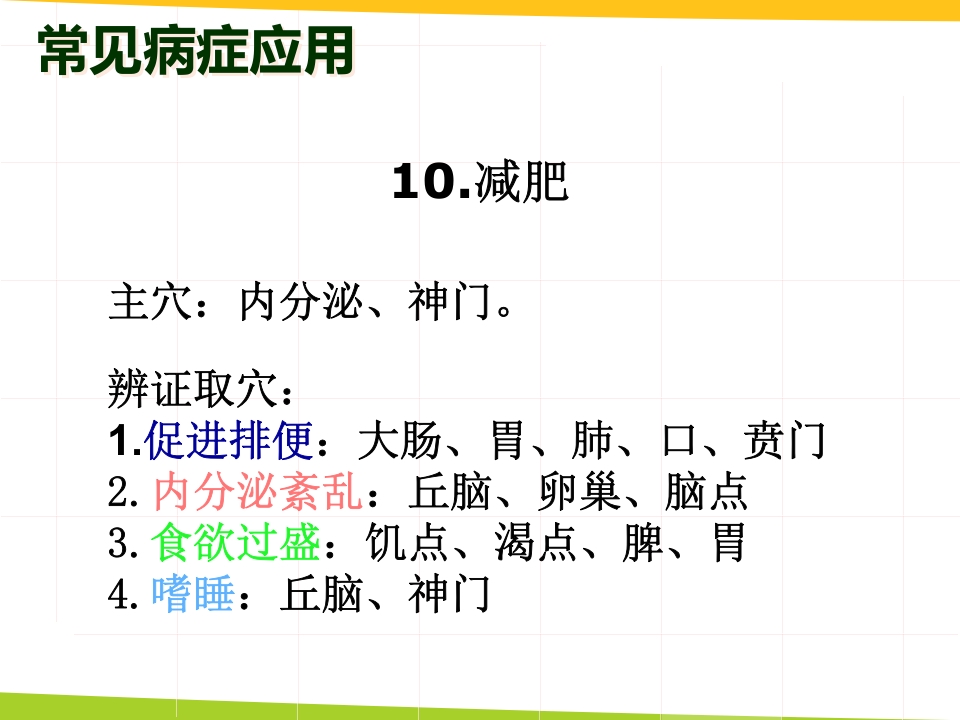 常见病症应用

10.减肥

主穴：内分泌、神门。

辨证取穴：
1.促进排便：大肠、胃、肺、口、贲门
2.内分泌紊乱：丘脑、卵巢、脑点
3.食欲过盛：饥点、渴点、脾、胃
4.嗜睡：丘脑、神门